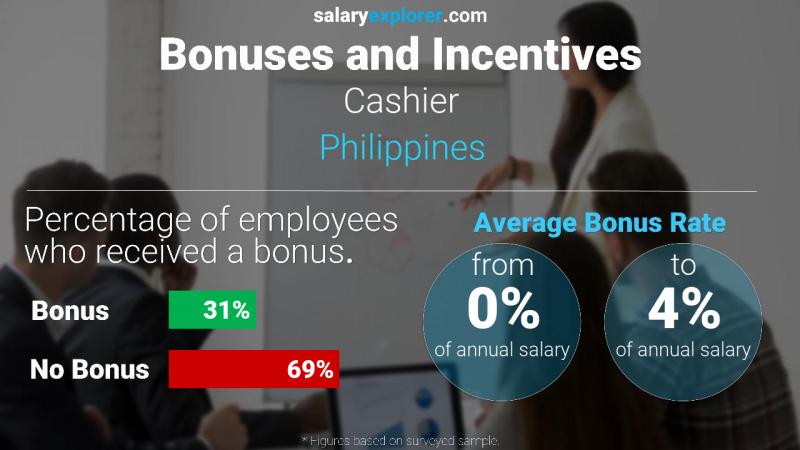 salaryexplorer.com
Bonuses and Incentives
Cashier
Philippines

Percentage of employees who received a bonus.

Bonus 31%
No Bonus 69%

Average Bonus Rate
from
0%
of annual salary
to
4%
of annual salary

* Figures based on surveyed sample.